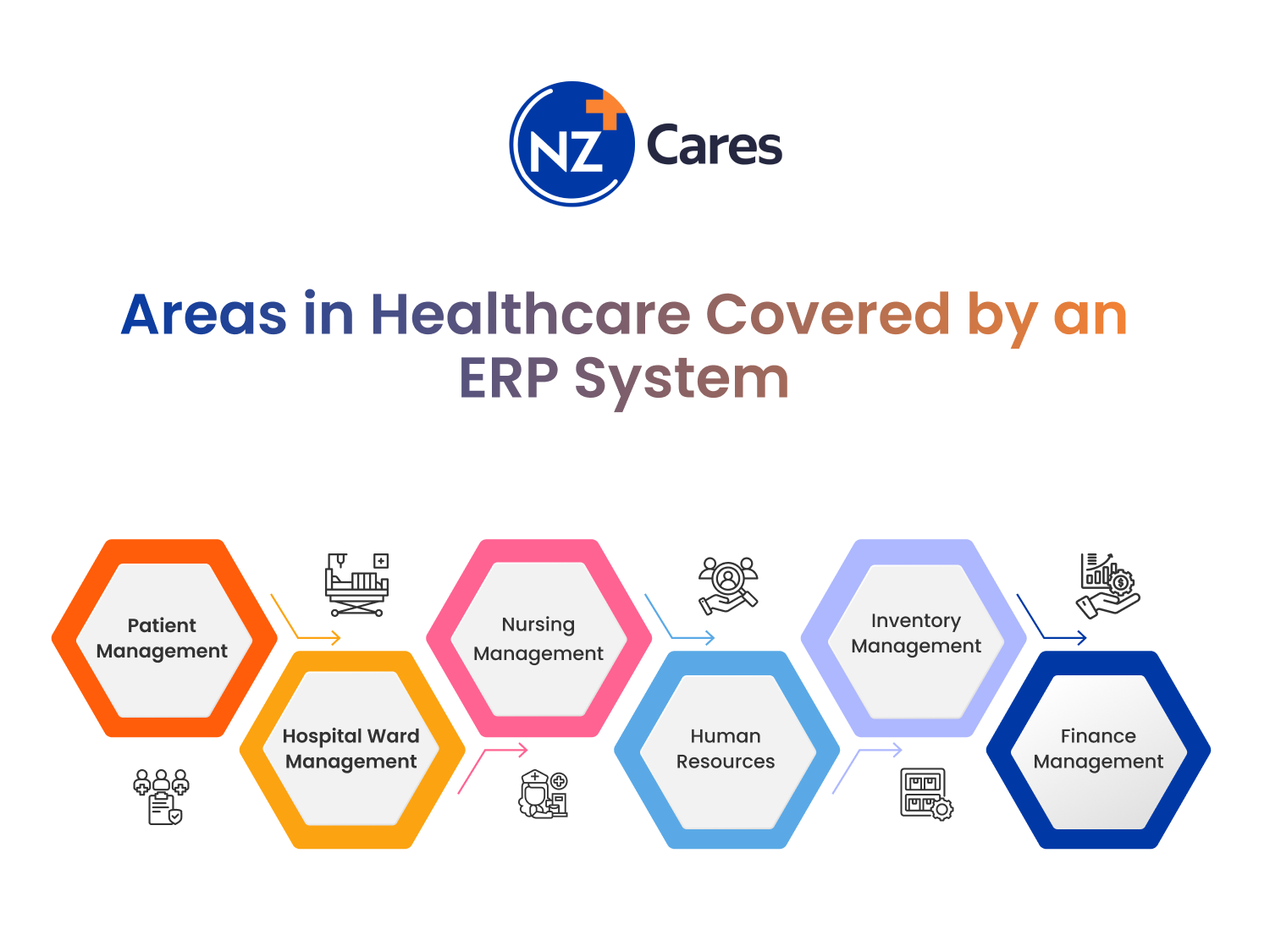 NZ Cares

Areas in Healthcare Covered by an ERP System

Patient Management

Hospital Ward Management

Nursing Management

Human Resources

Inventory Management

Finance Management